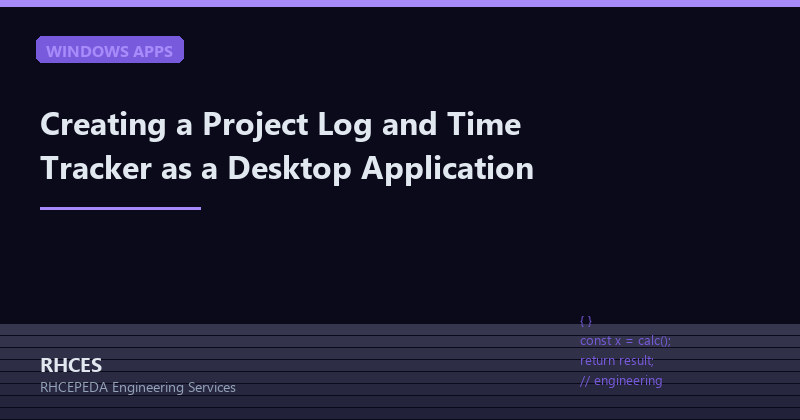 WINDOWS APPS

Creating a Project Log and Time Tracker as a Desktop Application

RHCES
RHCEPEDA Engineering Services

{ }
const x = calc();
return result;
// engineering